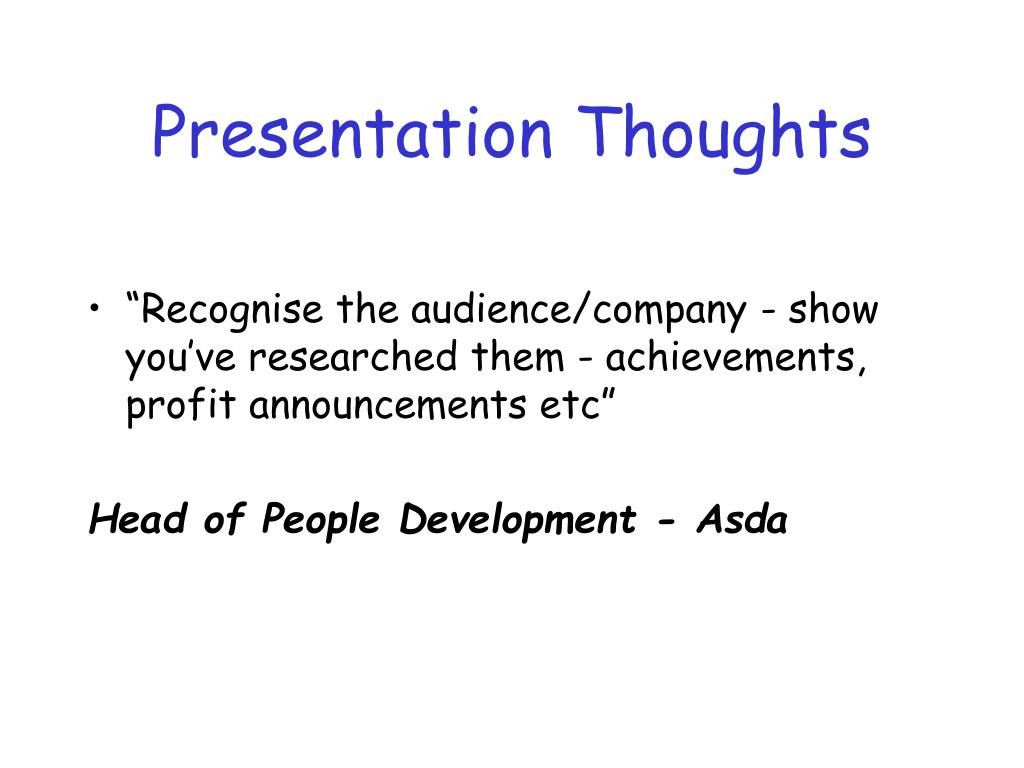 Presentation Thoughts

• “Recognise the audience/company - show you’ve researched them - achievements, profit announcements etc”

Head of People Development - Asda